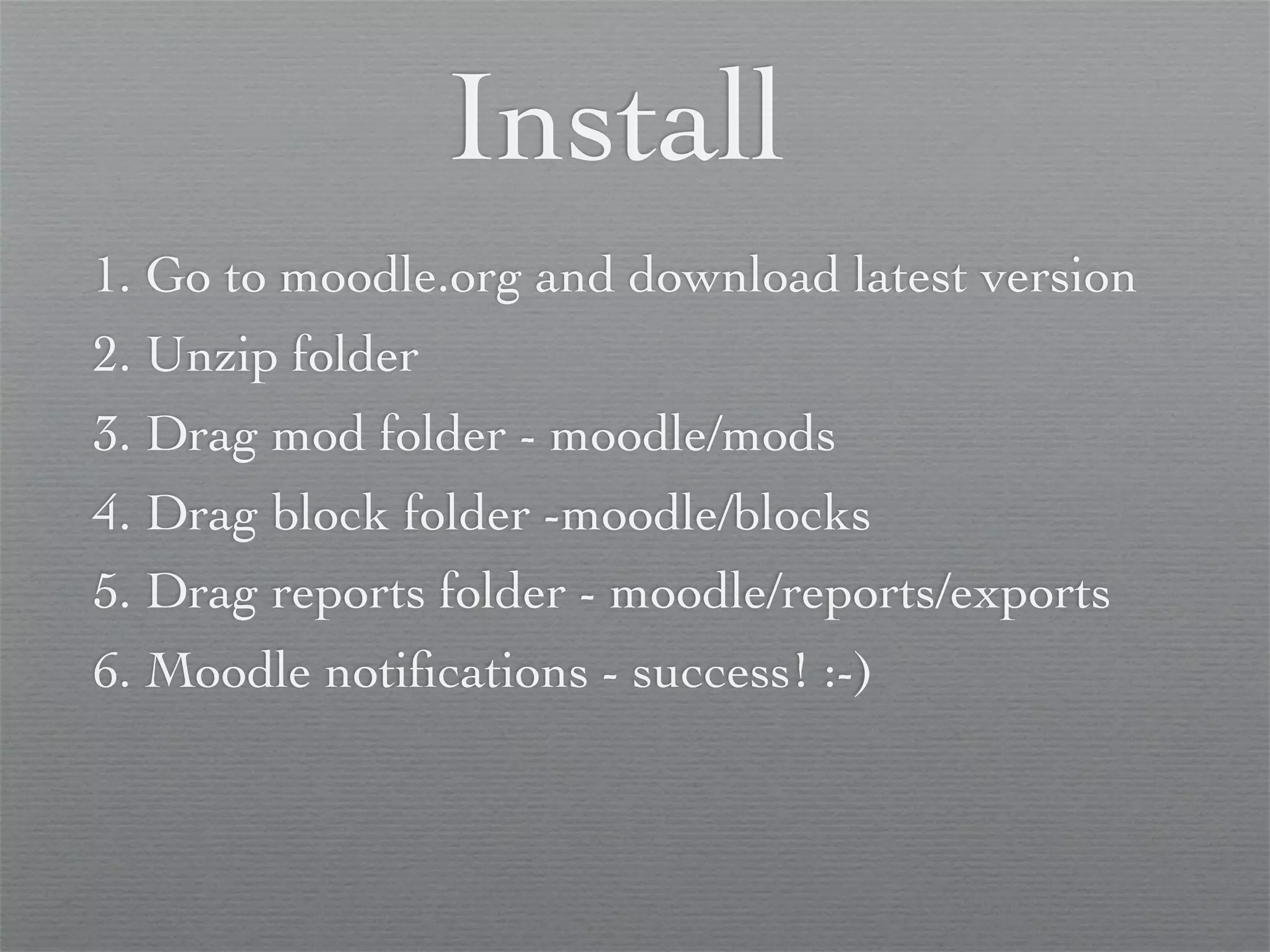 Install

1. Go to moodle.org and download latest version
2. Unzip folder
3. Drag mod folder - moodle/mods
4. Drag block folder -moodle/blocks
5. Drag reports folder - moodle/reports/exports
6. Moodle notifications - success! :-)